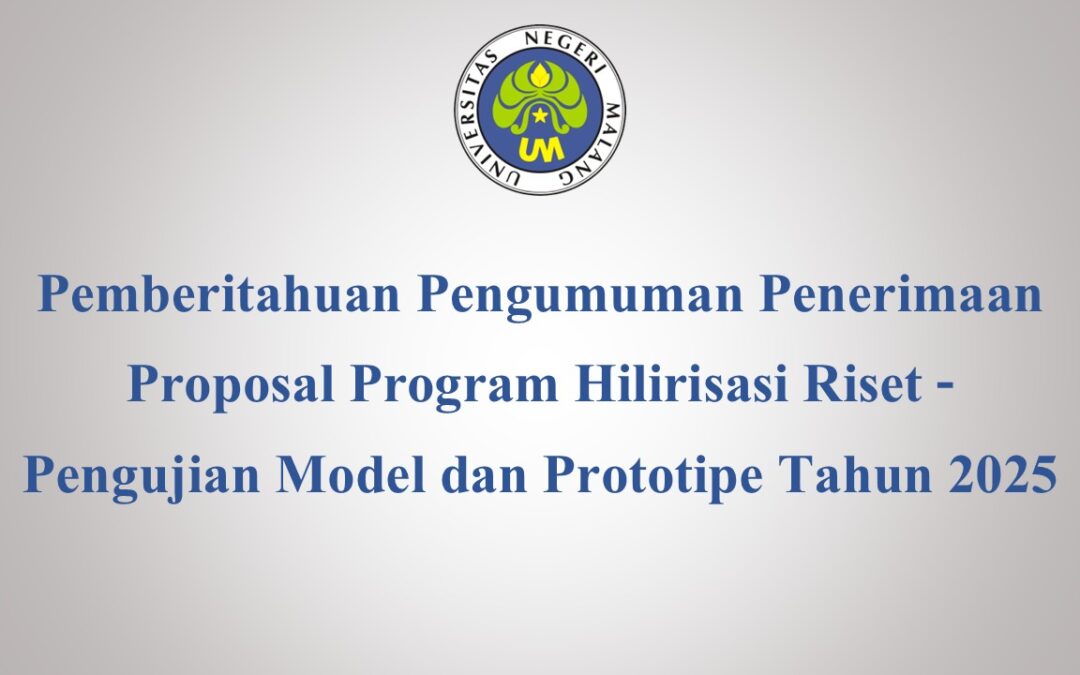 UNIVERSITAS NEGERI MALANG

UM

Pemberitahuan Pengumuman Penerimaan Proposal Program Hilirisasi Riset - Pengujian Model dan Prototipe Tahun 2025